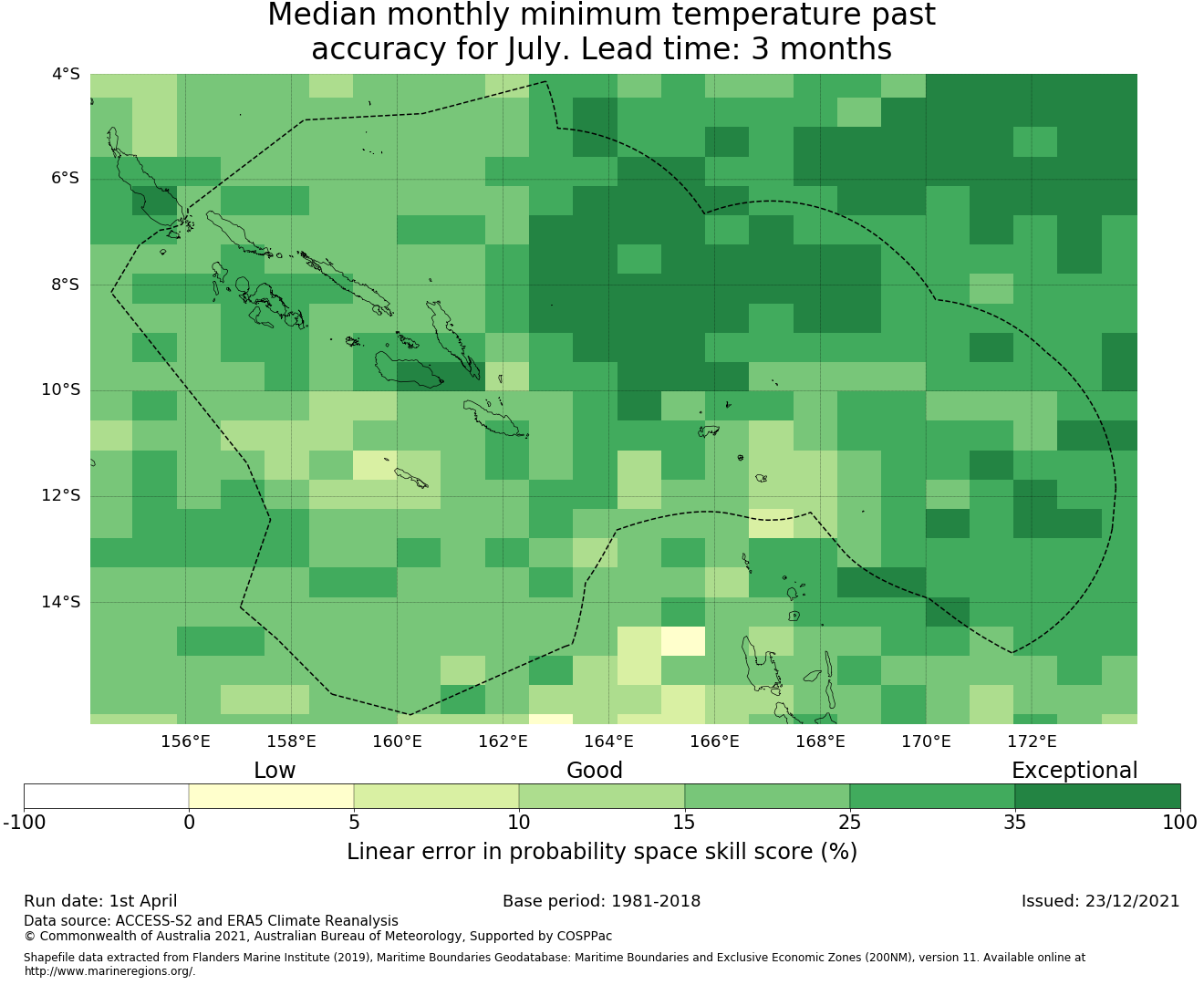 Median monthly minimum temperature past accuracy for July. Lead time: 3 months

4°S
6°S
8°S
10°S
12°S
14°S

156°E 158°E 160°E 162°E 164°E 166°E 168°E 170°E 172°E

Low Good Exceptional

-100 0 5 10 15 25 35 100

Linear error in probability space skill score (%)

Run date: 1st April
Base period: 1981-2018
Issued: 23/12/2021

Data source: ACCESS-S2 and ERA5 Climate Reanalysis
© Commonwealth of Australia 2021, Australian Bureau of Meteorology, Supported by COSPPac

Shapefile data extracted from Flanders Marine Institute (2019), Maritime Boundaries Geodatabase: Maritime Boundaries and Exclusive Economic Zones (200NM), version 11. Available online at http://www.marineregions.org/.